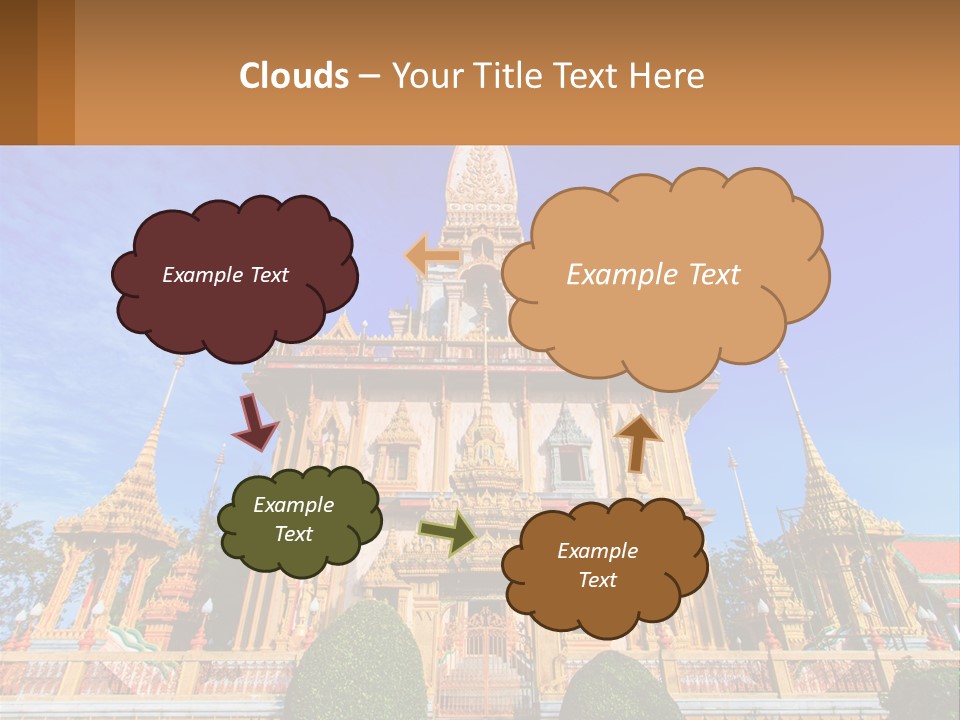 Clouds – Your Title Text Here

Example Text

Example Text

Example Text

Example Text